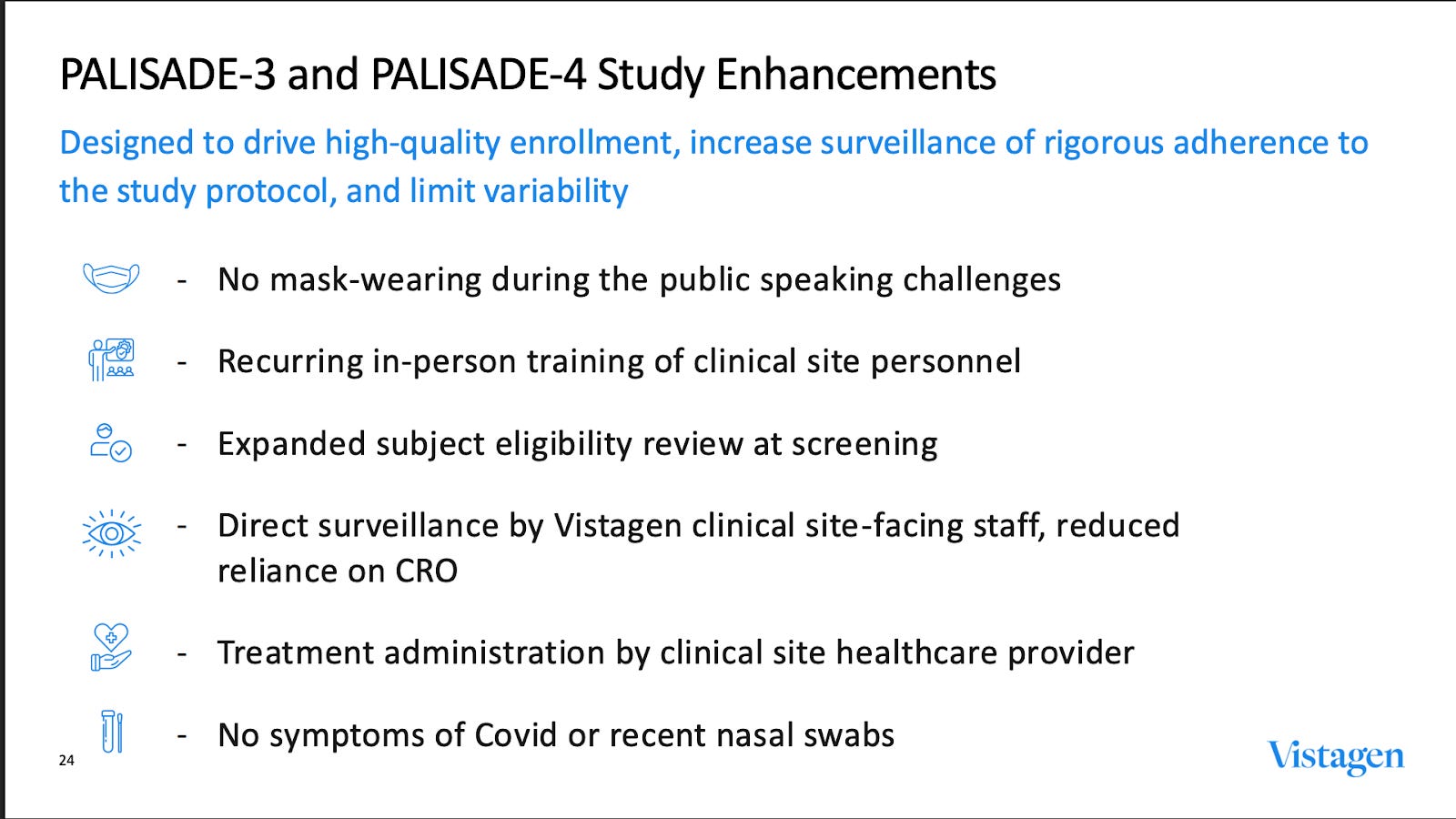 PALISADE-3 and PALISADE-4 Study Enhancements

Designed to drive high-quality enrollment, increase surveillance of rigorous adherence to the study protocol, and limit variability

- No mask-wearing during the public speaking challenges

- Recurring in-person training of clinical site personnel

- Expanded subject eligibility review at screening

- Direct surveillance by Vistagen clinical site-facing staff, reduced reliance on CRO

- Treatment administration by clinical site healthcare provider

- No symptoms of Covid or recent nasal swabs

24

Vistagen